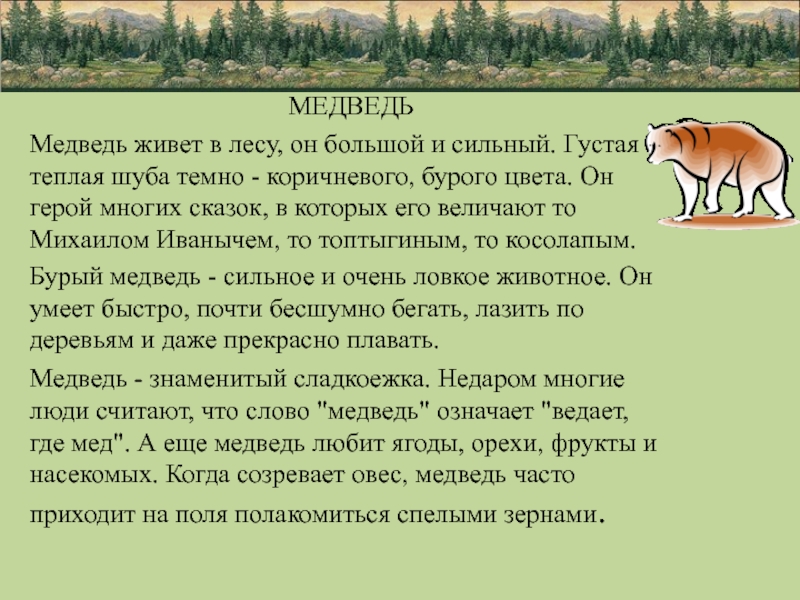 МЕДВЕДЬ

Медведь живет в лесу, он большой и сильный. Густая теплая шуба темно - коричневого, бурого цвета. Он герой многих сказок, в которых его величают то Михаилом Иванычем, то топтыгиным, то косолапым.

Бурый медведь - сильное и очень ловкое животное. Он умеет быстро, почти бесшумно бегать, лазить по деревьям и даже прекрасно плавать.

Медведь - знаменитый сладкоежка. Недаром многие люди считают, что слово "медведь" означает "ведает, где мед". А еще медведь любит ягоды, орехи, фрукты и насекомых. Когда созревает овес, медведь часто приходит на поля полакомиться спелыми зернами.